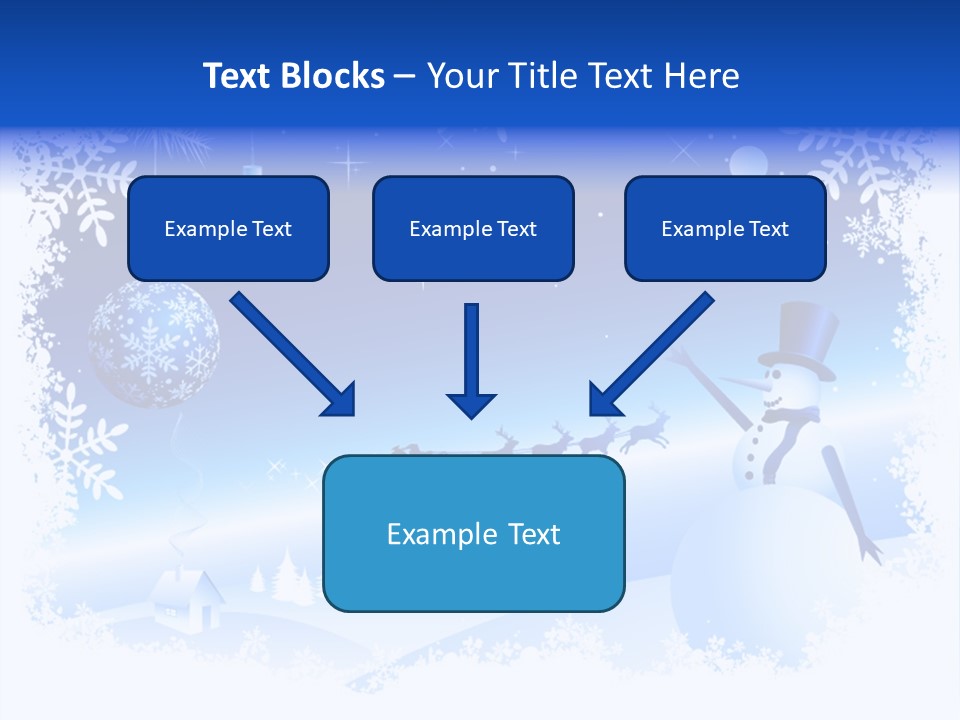 Text Blocks – Your Title Text Here

Example Text

Example Text

Example Text

Example Text